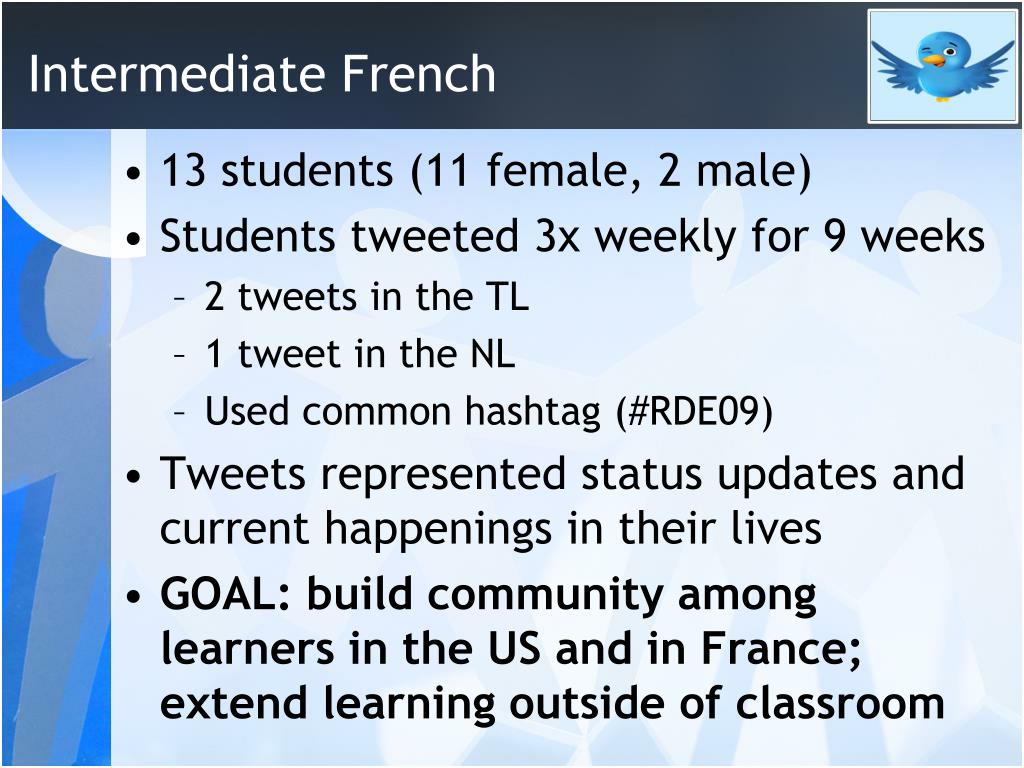 Intermediate French

• 13 students (11 female, 2 male)
• Students tweeted 3x weekly for 9 weeks
– 2 tweets in the TL
– 1 tweet in the NL
– Used common hashtag (#RDE09)
• Tweets represented status updates and current happenings in their lives
• GOAL: build community among learners in the US and in France; extend learning outside of classroom